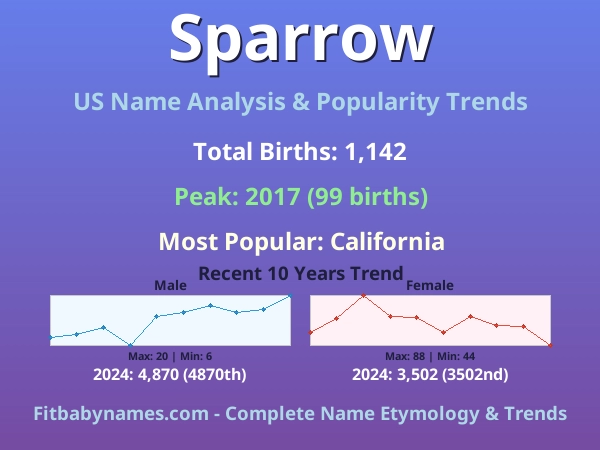 Sparrow

US Name Analysis & Popularity Trends

Total Births: 1,142

Peak: 2017 (99 births)

Most Popular: California

Recent 10 Years Trend

Male

Max: 20 | Min: 6

2024: 4,870 (4870th)

Female

Max: 88 | Min: 44

2024: 3,502 (3502nd)

Fitbabynames.com - Complete Name Etymology & Trends